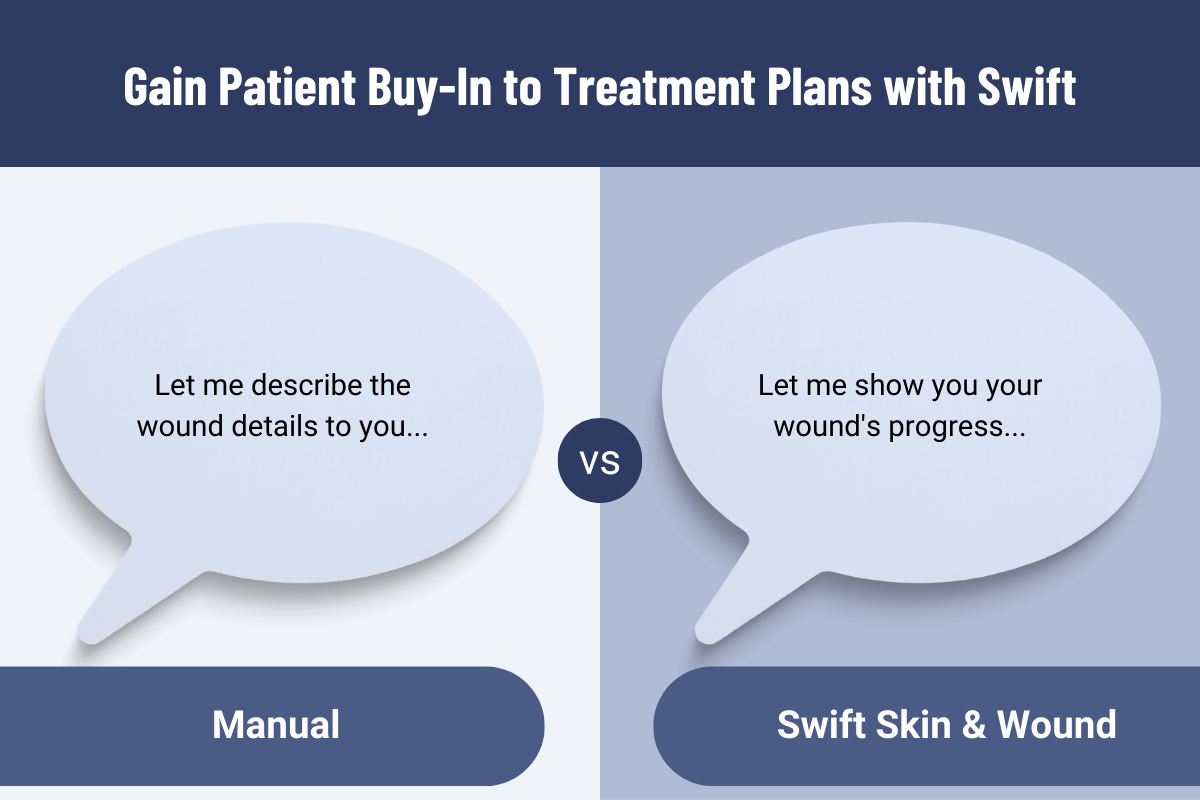 Gain Patient Buy-In to Treatment Plans with Swift

Let me describe the wound details to you...

VS

Let me show you your wound's progress...

Manual

Swift Skin & Wound